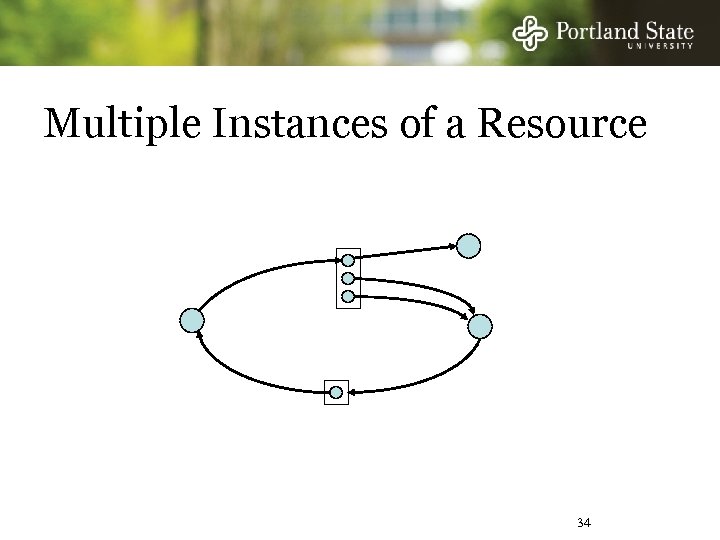 Portland State
UNIVERSITY

Multiple Instances of a Resource

34